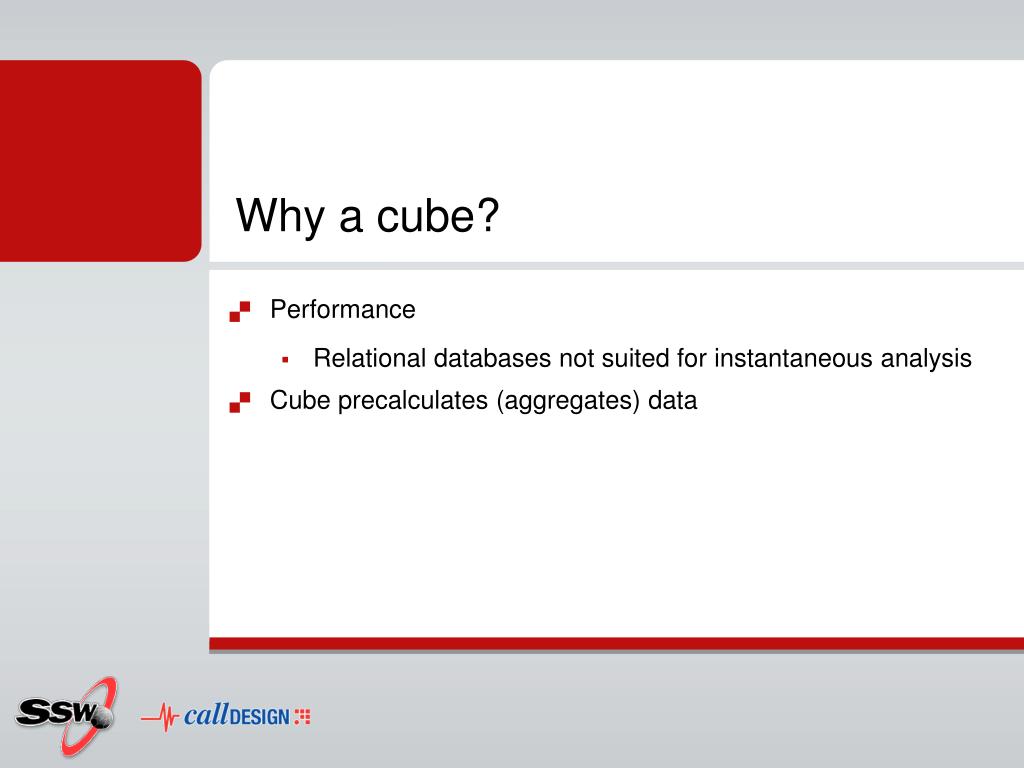 Why a cube?

Performance

Relational databases not suited for instantaneous analysis

Cube precalculates (aggregates) data

SSW

callDESIGN